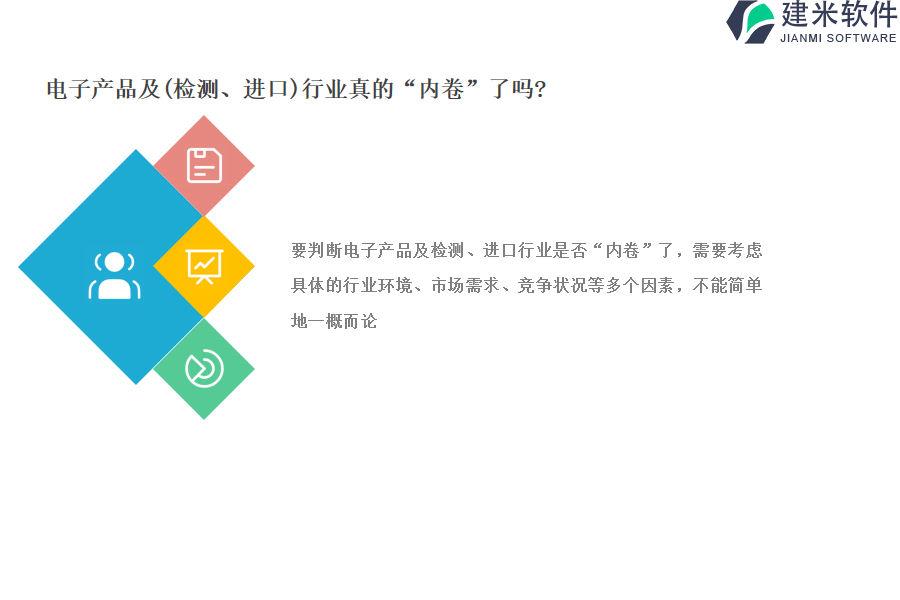 建米软件
JIANMI SOFTWARE

电子产品及(检测、进口)行业真的“内卷”了吗?

要判断电子产品及检测、进口行业是否“内卷”了，需要考虑具体的行业环境、市场需求、竞争状况等多个因素，不能简单地一概而论